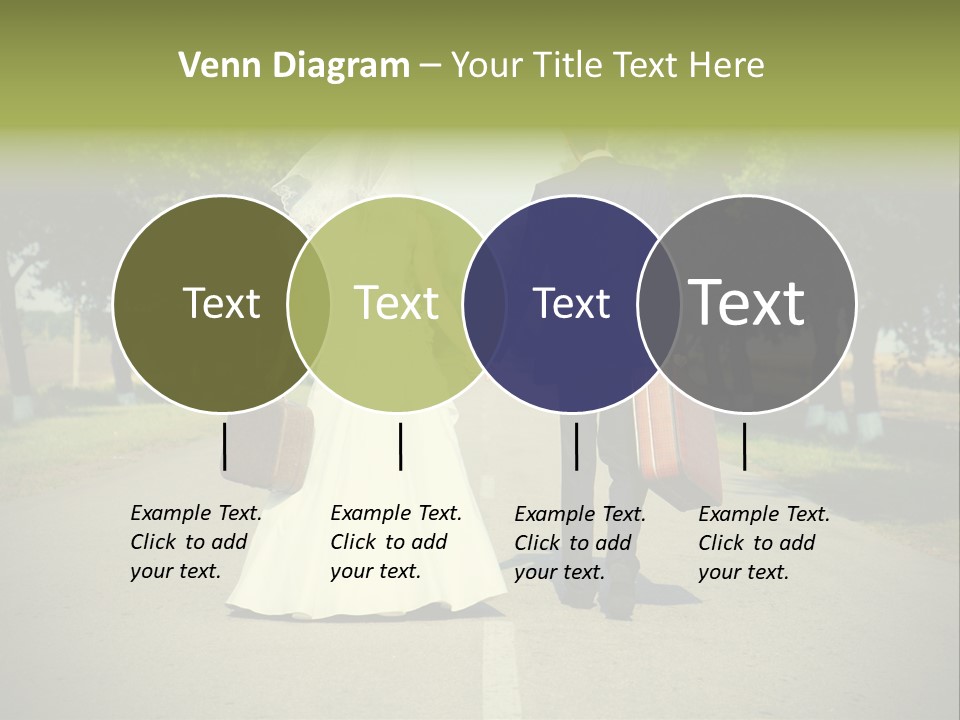 Venn Diagram – Your Title Text Here

Text

Text

Text

Text

Example Text. Click to add your text.

Example Text. Click to add your text.

Example Text. Click to add your text.

Example Text. Click to add your text.